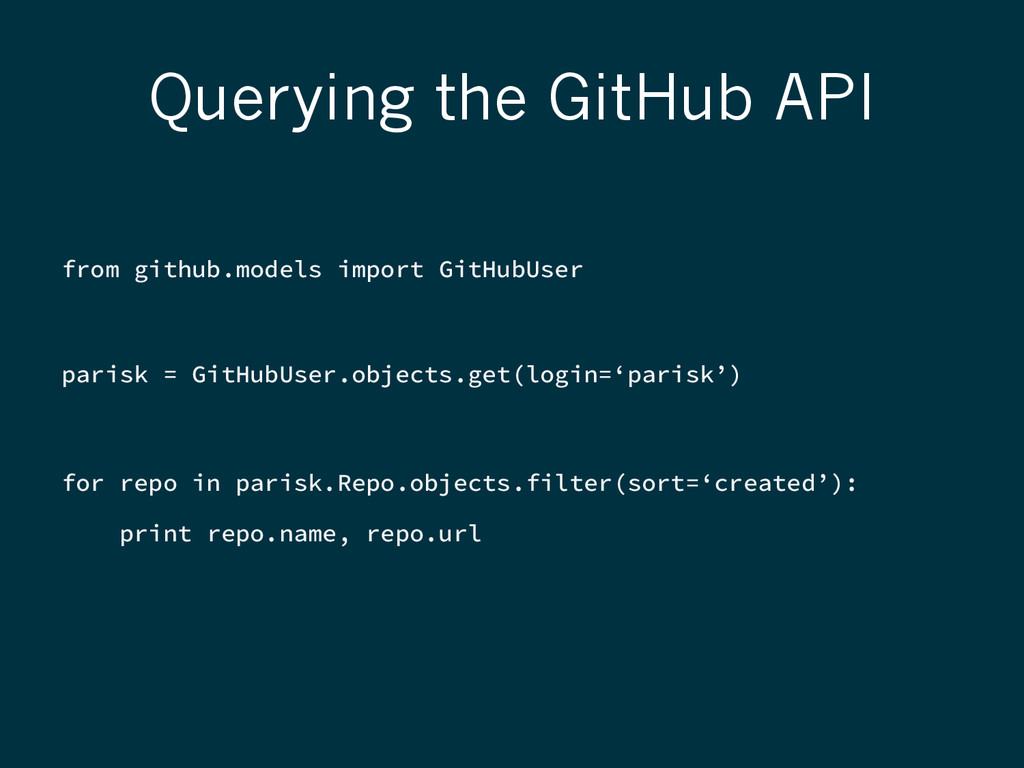 Querying the GitHub API

from github.models import GitHubUser

parisk = GitHubUser.objects.get(login=‘parisk’)

for repo in parisk.Repo.objects.filter(sort=‘created’):
    print repo.name, repo.url